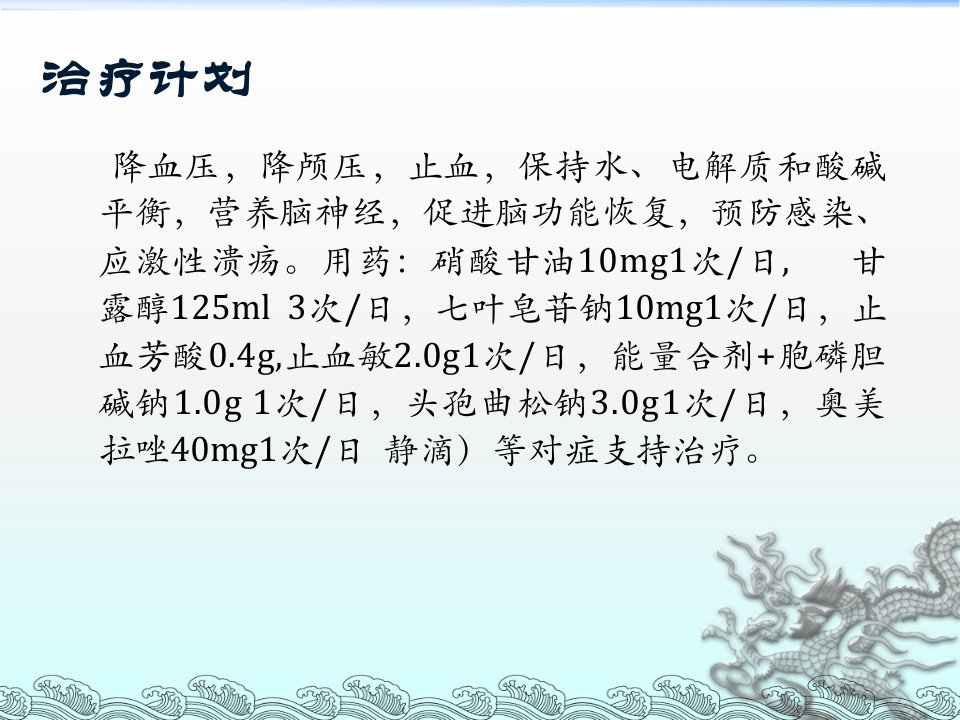 治疗计划

降血压，降颅压，止血，保持水、电解质和酸碱平衡，营养脑神经，促进脑功能恢复，预防感染、应激性溃疡。用药：硝酸甘油10mg1次/日， 甘露醇125ml 3次/日，七叶皂苷钠10mg1次/日，止血芳酸0.4g,止血敏2.0g1次/日，能量合剂+胞磷胆碱钠1.0g 1次/日，头孢曲松钠3.0g1次/日，奥美拉唑40mg1次/日 静滴）等对症支持治疗。